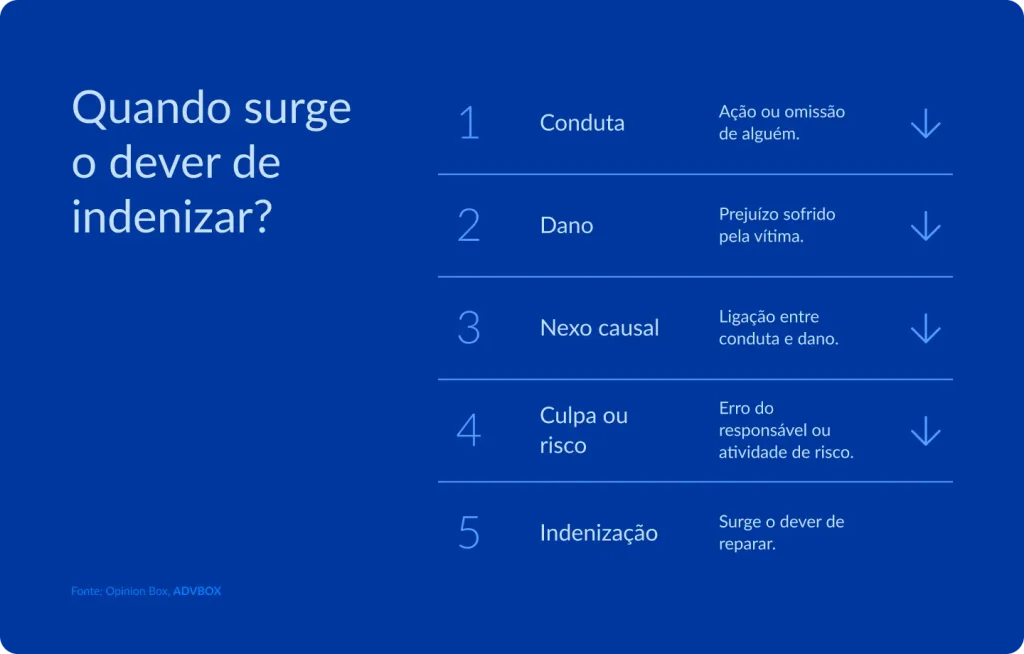 Quando surge o dever de indenizar?

1 Conduta Ação ou omissão de alguém.

2 Dano Prejuízo sofrido pela vítima.

3 Nexo causal Ligação entre conduta e dano.

4 Culpa ou risco Erro do responsável ou atividade de risco.

5 Indenização Surge o dever de reparar.

Fonte: Opinion Box, ADVBOX